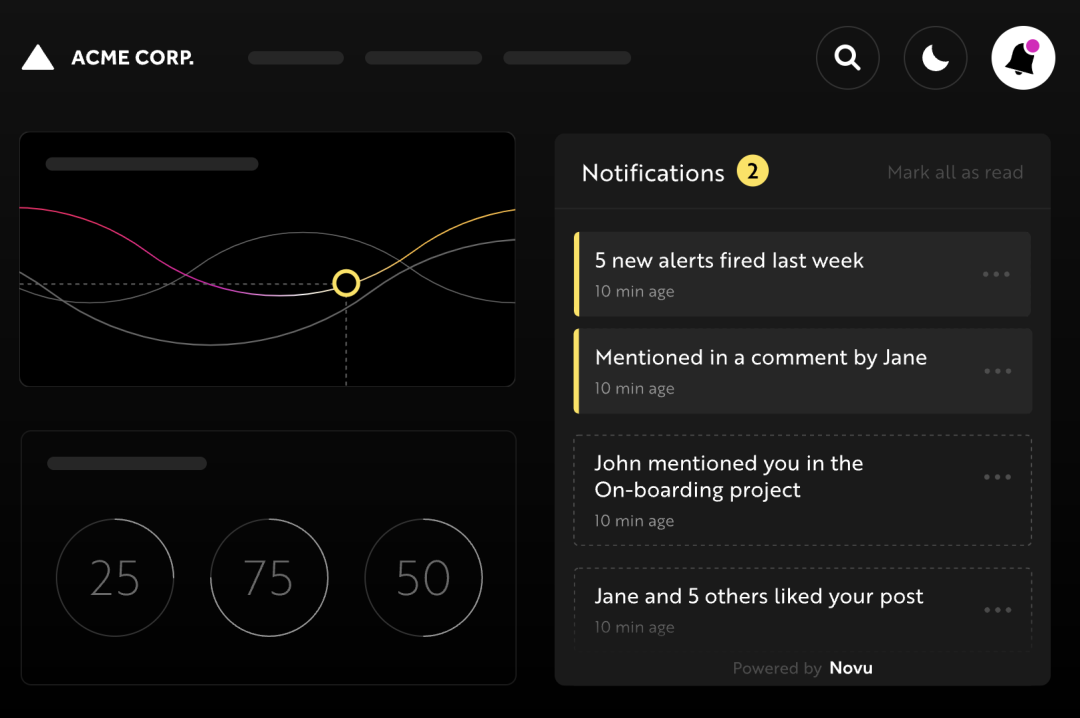 ACME CORP.

25

75

50

Notifications 2

Mark all as read

5 new alerts fired last week
10 min age

Mentioned in a comment by Jane
10 min age

John mentioned you in the On-boarding project
10 min age

Jane and 5 others liked your post
10 min age

Powered by Novu